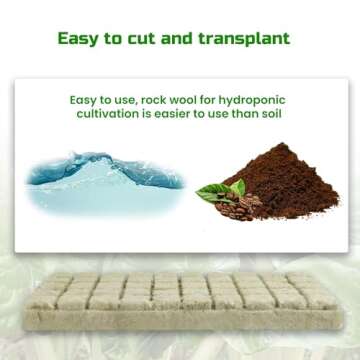 Easy to cut and transplant

Easy to use, rock wool for hydroponic cultivation is easier to use than soil